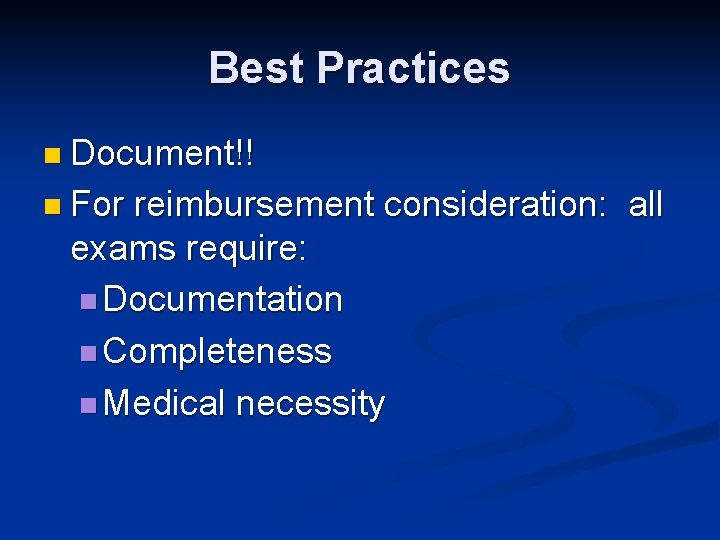 Best Practices

- Document!!
- For reimbursement consideration: all exams require:
  - Documentation
  - Completeness
  - Medical necessity